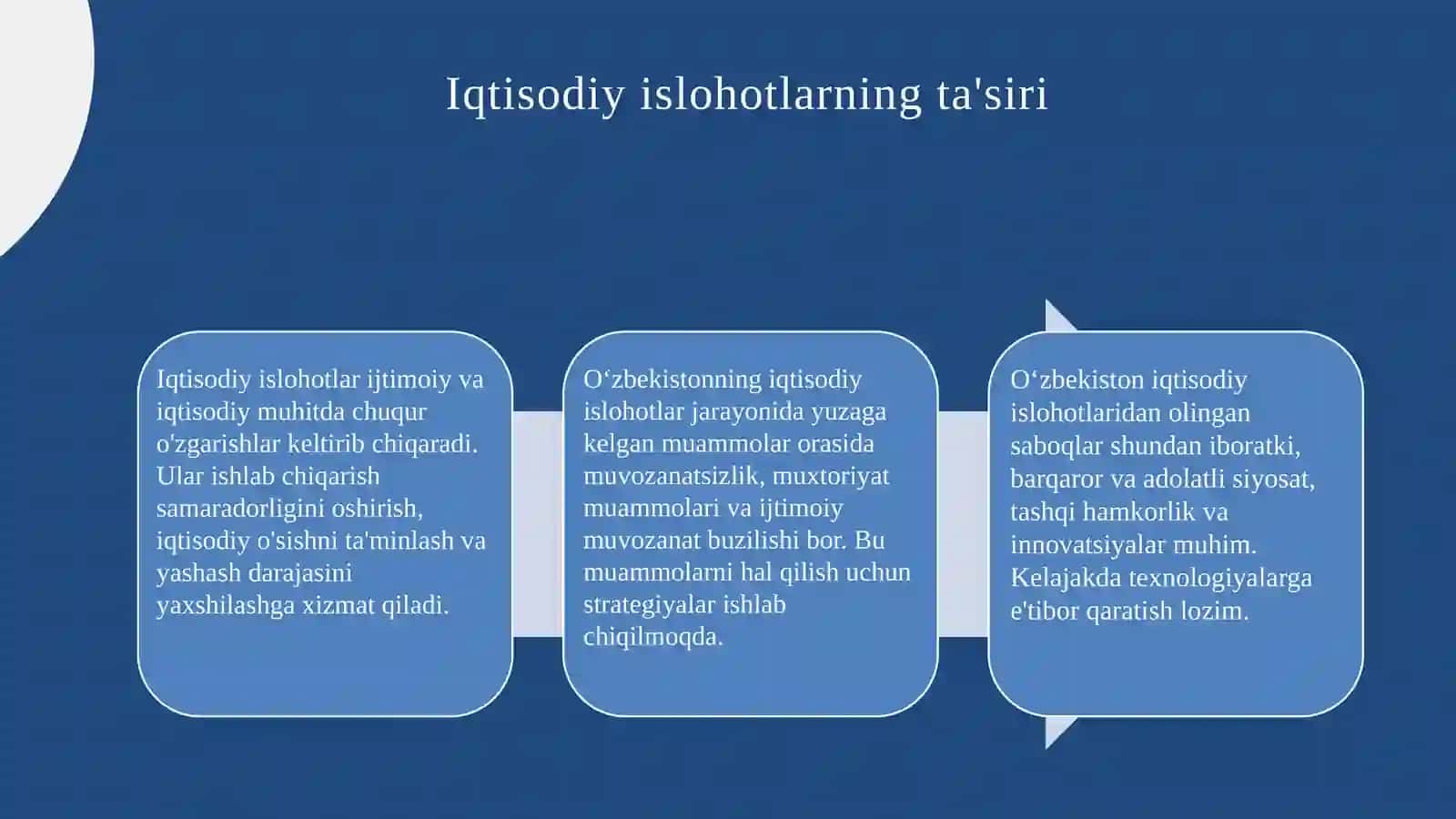 Iqtisodiy islohotlarning ta'siri

Iqtisodiy islohotlar ijtimoiy va iqtisodiy muhitda chuqur o'zgarishlar keltirib chiqaradi. Ular ishlab chiqarish samaradorligini oshirish, iqtisodiy o'sishni ta'minlash va yashash darajasini yaxshilashga xizmat qiladi.

O‘zbekistonning iqtisodiy islohotlar jarayonida yuzaga kelgan muammolar orasida muvozanatsizlik, muxtoriyat muammolari va ijtimoiy muvozanat buzilishi bor. Bu muammolarni hal qilish uchun strategiyalar ishlab chiqilmoqda.

O‘zbekiston iqtisodiy islohotlaridan olingan saboqlar shundan iboratki, barqaror va adolatli siyosat, tashqi hamkorlik va innovatsiyalar muhim. Kelajakda texnologiyalarga e'tibor qaratish lozim.